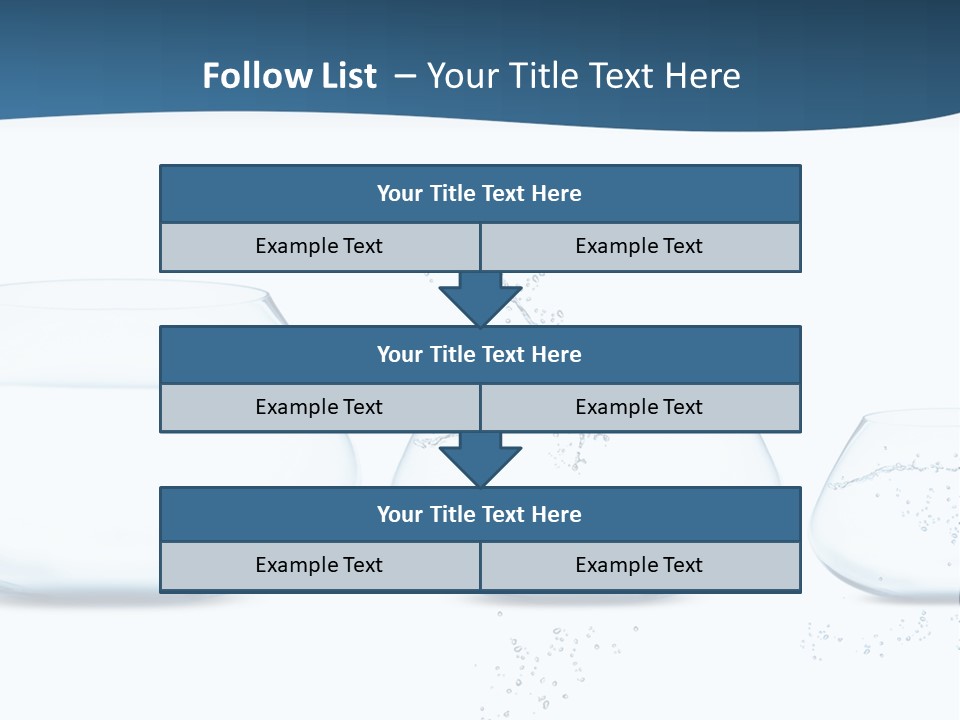 Follow List – Your Title Text Here

Your Title Text Here

Example Text

Example Text

Your Title Text Here

Example Text

Example Text

Your Title Text Here

Example Text

Example Text